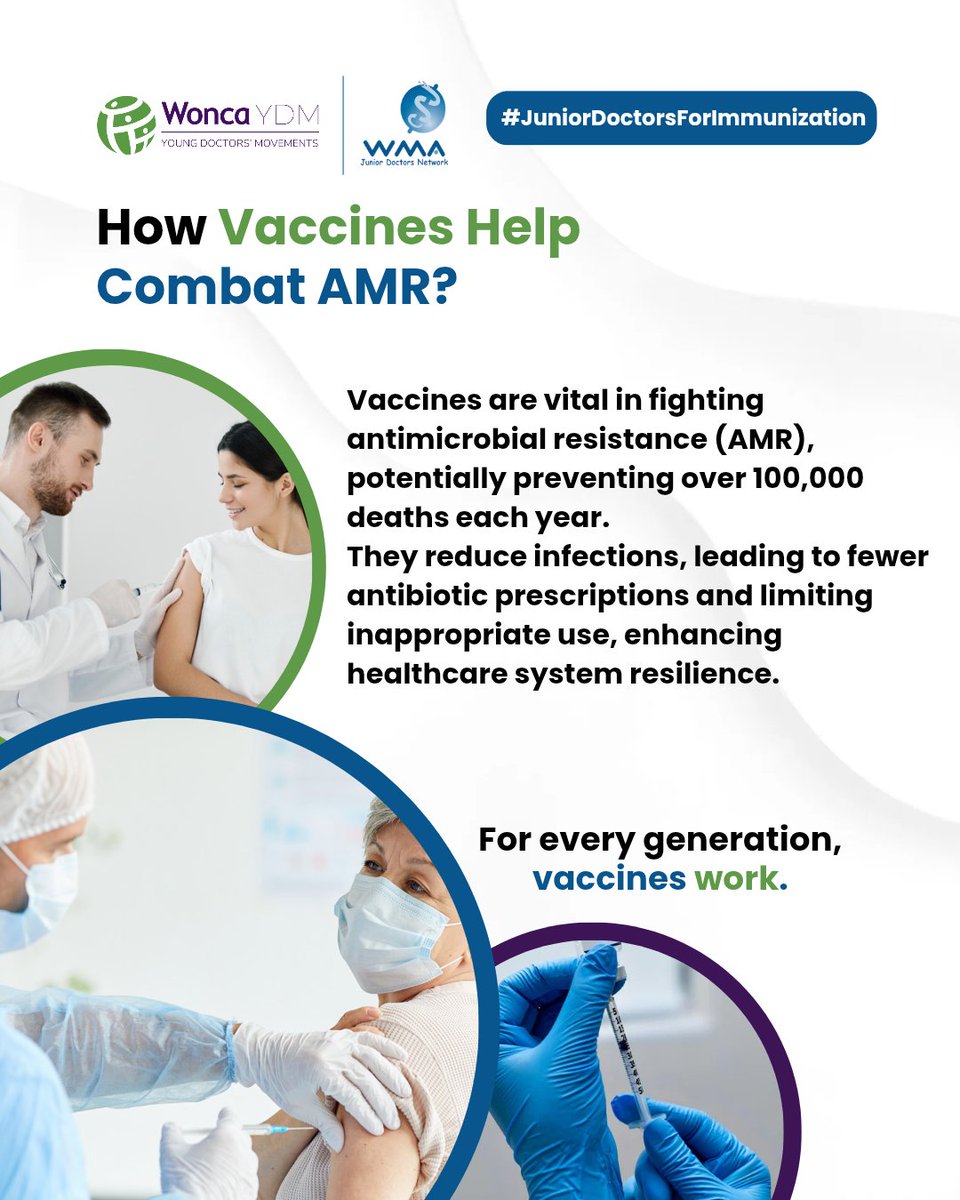 Wonca YDM
YOUNG DOCTORS' MOVEMENTS

WMA
Junior Doctors Network

#JuniorDoctorsForImmunization

How Vaccines Help Combat AMR?

Vaccines are vital in fighting antimicrobial resistance (AMR), potentially preventing over 100,000 deaths each year.
They reduce infections, leading to fewer antibiotic prescriptions and limiting inappropriate use, enhancing healthcare system resilience.

For every generation, vaccines work.